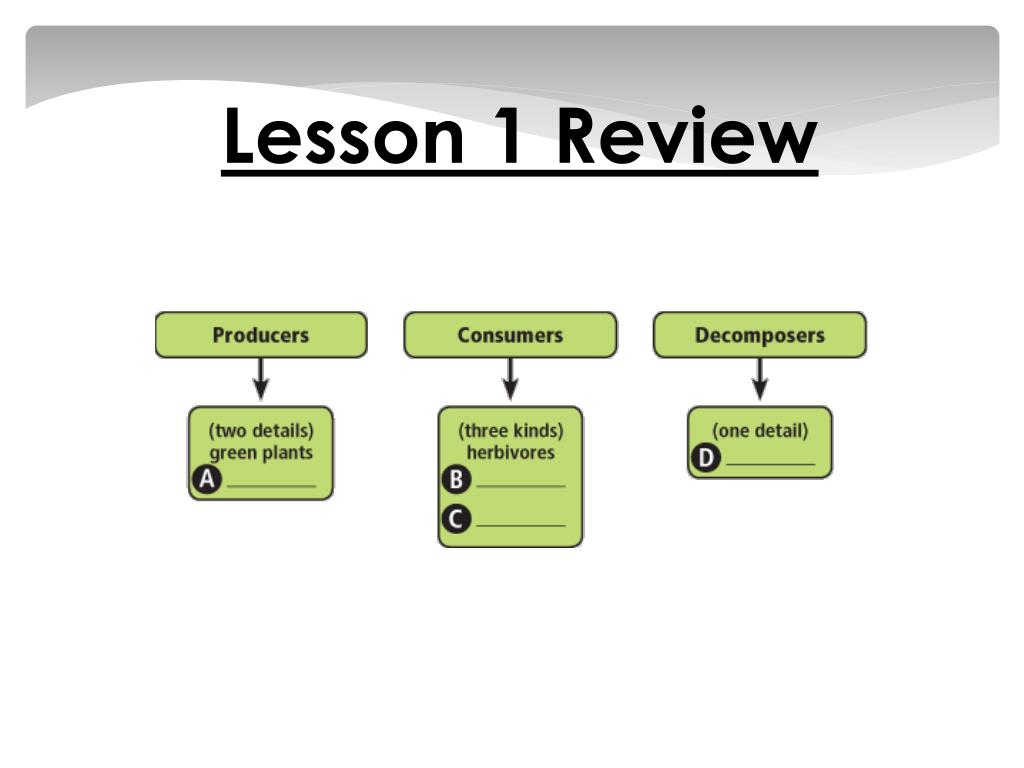 Lesson 1 Review

Producers

(two details)
green plants
A ________

Consumers

(three kinds)
herbivores
B ________
C ________

Decomposers

(one detail)
D ________